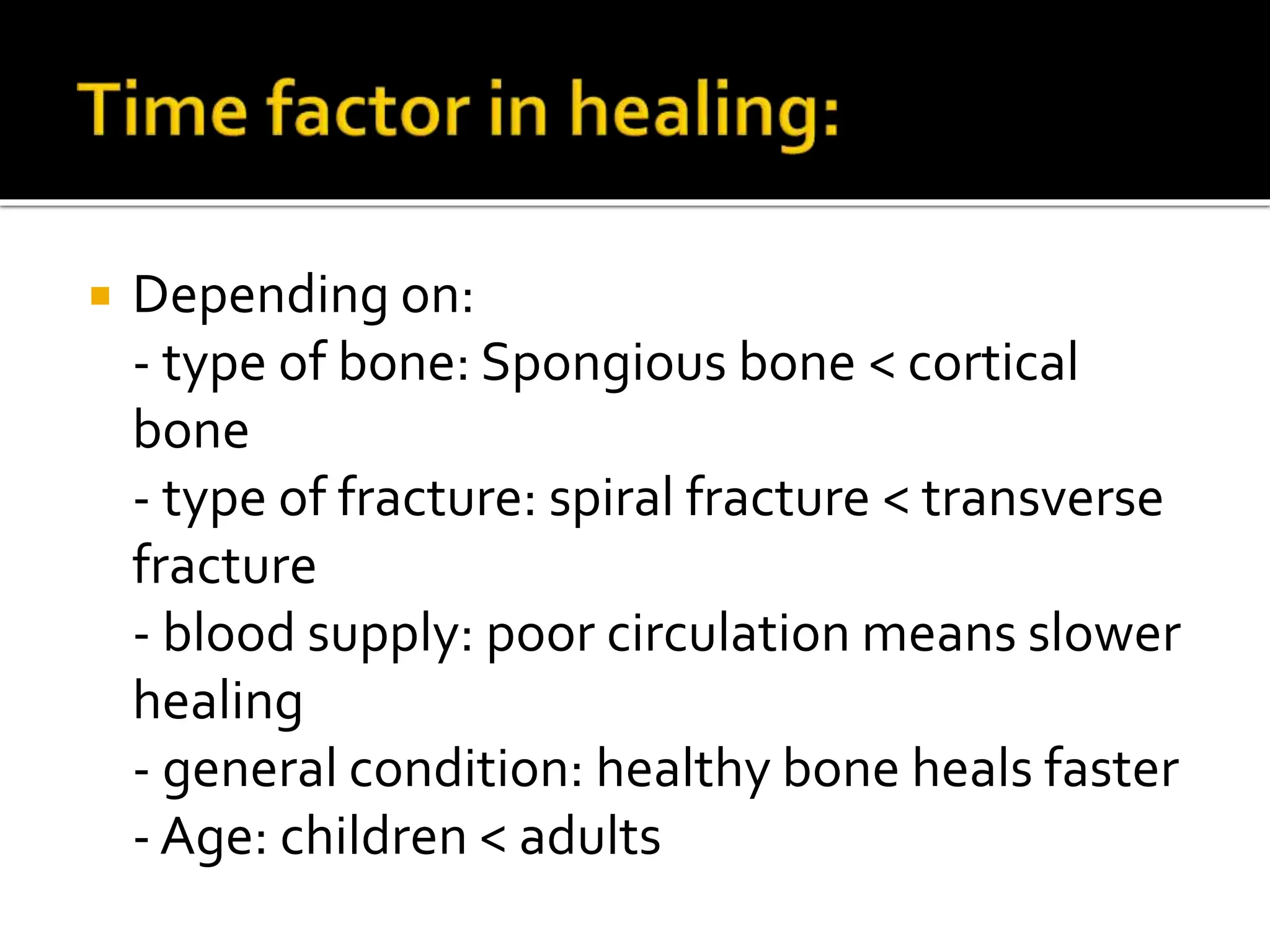 Time factor in healing:

Depending on:
- type of bone: Spongious bone < cortical bone
- type of fracture: spiral fracture < transverse fracture
- blood supply: poor circulation means slower healing
- general condition: healthy bone heals faster
- Age: children < adults